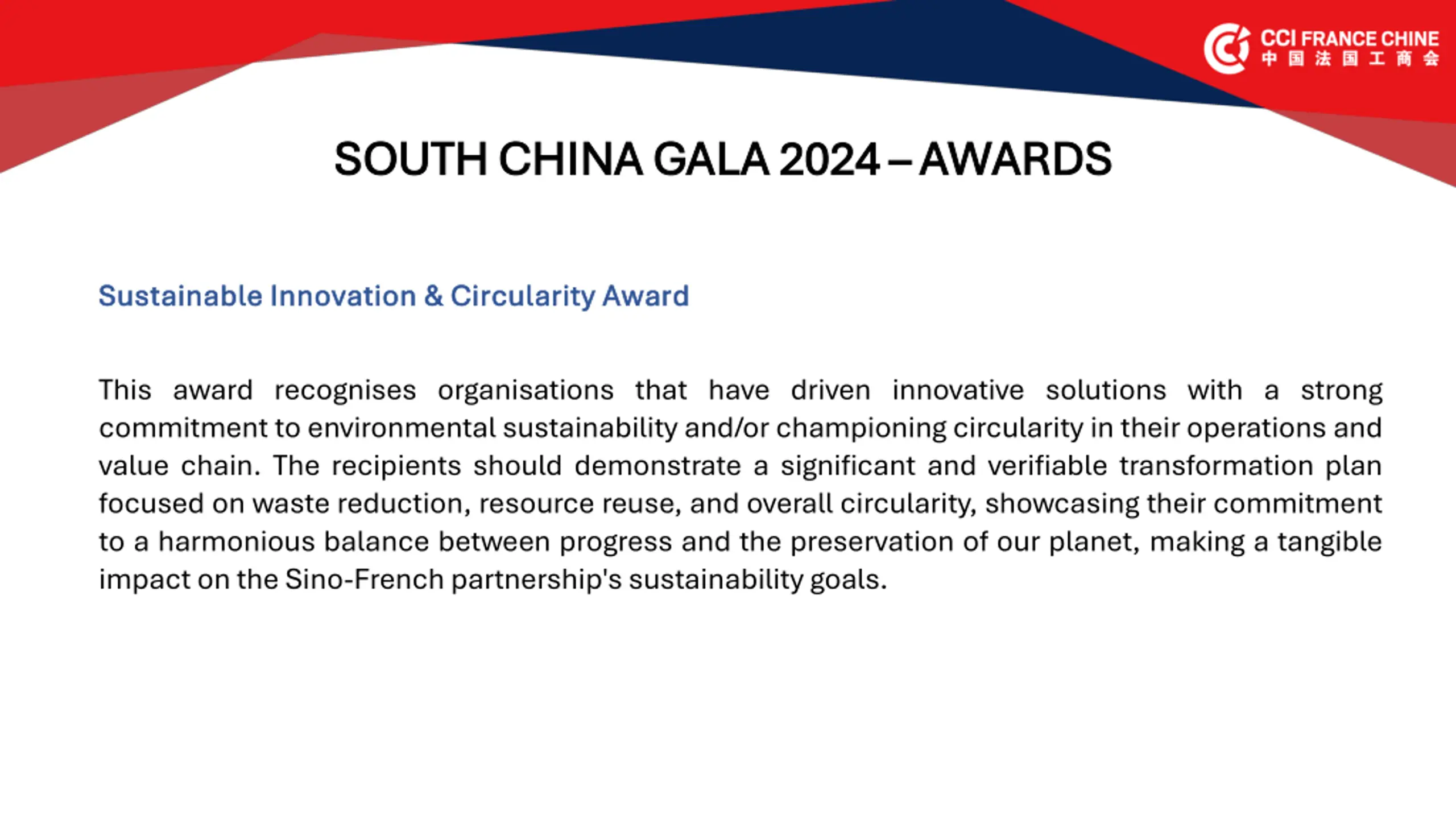 CCI FRANCE CHINE
中国法国工商会

SOUTH CHINA GALA 2024 – AWARDS

Sustainable Innovation & Circularity Award

This award recognises organisations that have driven innovative solutions with a strong commitment to environmental sustainability and/or championing circularity in their operations and value chain. The recipients should demonstrate a significant and verifiable transformation plan focused on waste reduction, resource reuse, and overall circularity, showcasing their commitment to a harmonious balance between progress and the preservation of our planet, making a tangible impact on the Sino-French partnership's sustainability goals.